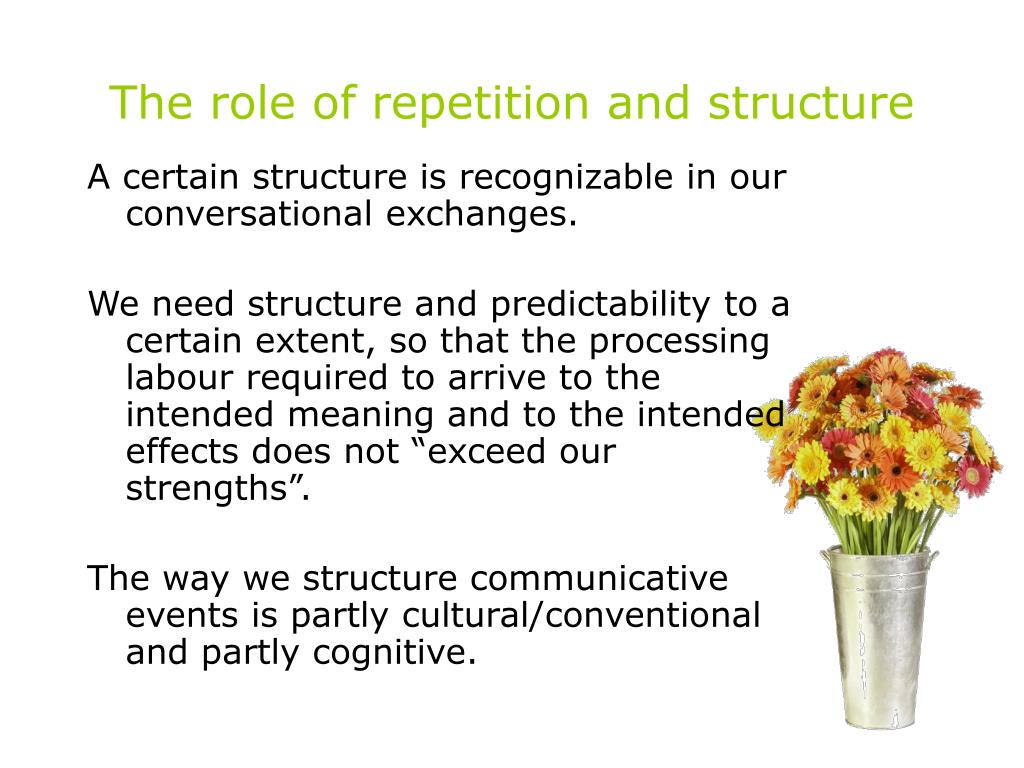 The role of repetition and structure

A certain structure is recognizable in our conversational exchanges.

We need structure and predictability to a certain extent, so that the processing labour required to arrive to the intended meaning and to the intended effects does not “exceed our strengths”.

The way we structure communicative events is partly cultural/conventional and partly cognitive.